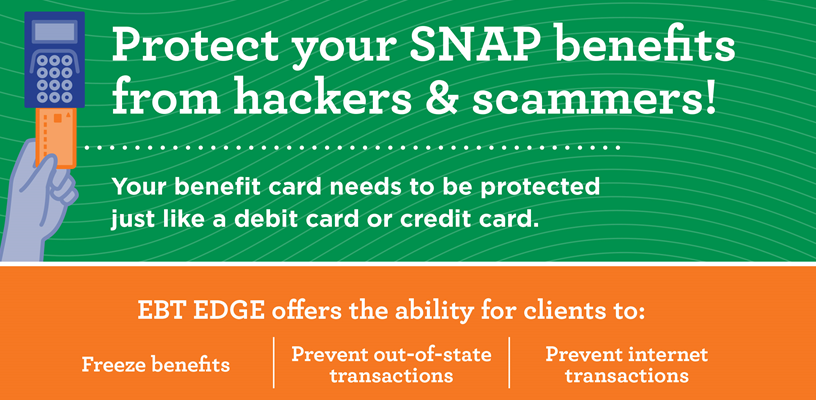 Protect your SNAP benefits from hackers & scammers!

Your benefit card needs to be protected just like a debit card or credit card.

EBT EDGE offers the ability for clients to:

Freeze benefits

Prevent out-of-state transactions

Prevent internet transactions